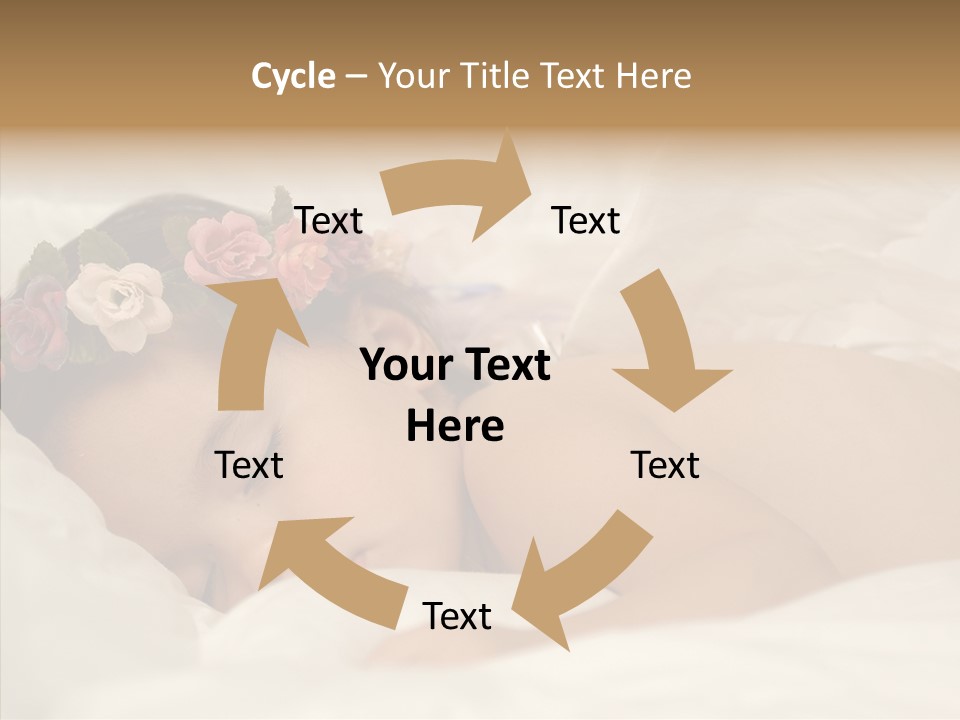 Cycle – Your Title Text Here

Text

Text

Your Text Here

Text

Text

Text